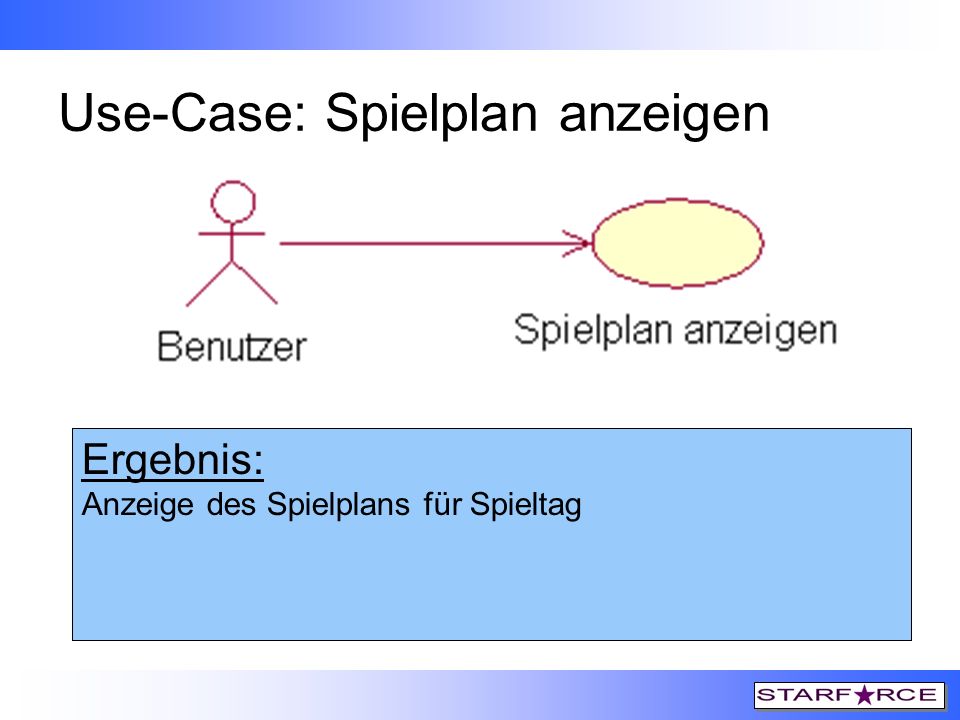 Use-Case: Spielplan anzeigen

Benutzer

Spielplan anzeigen

Ergebnis:
Anzeige des Spielplans für Spieltag

STARF★RCE